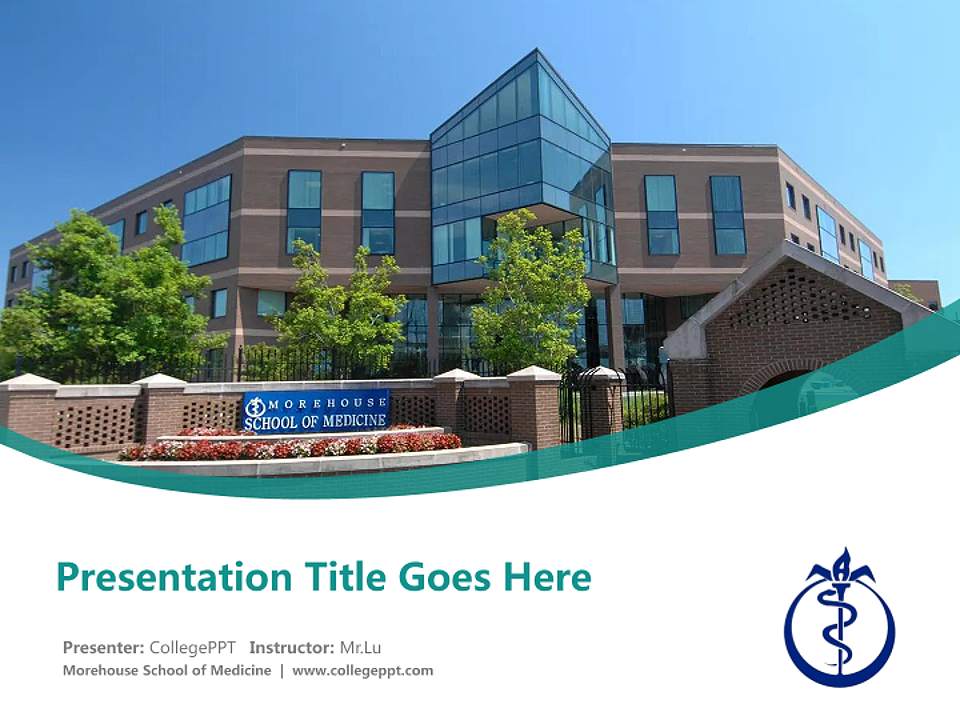 MOREHOUSE
SCHOOL OF MEDICINE

Presentation Title Goes Here

Presenter: CollegePPT Instructor: Mr.Lu
Morehouse School of Medicine | www.collegeppt.com